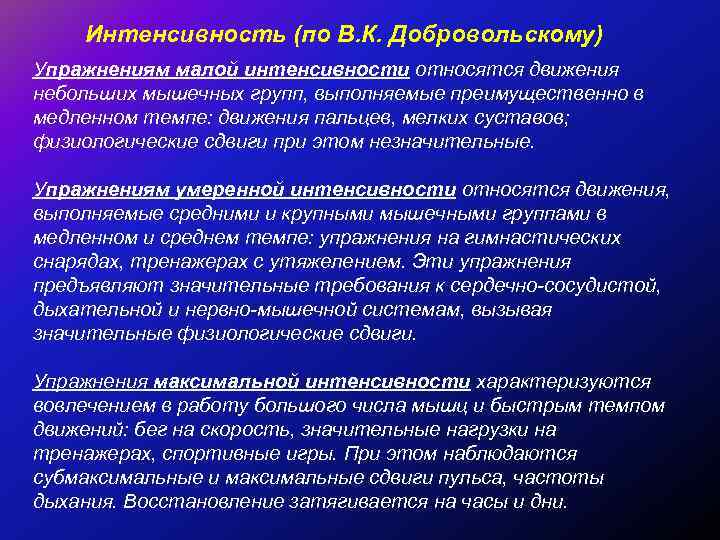 Интенсивность (по В.К. Добровольскому)

Упражнениям малой интенсивности относятся движения небольших мышечных групп, выполняемые преимущественно в медленном темпе: движения пальцев, мелких суставов; физиологические сдвиги при этом незначительные.

Упражнениям умеренной интенсивности относятся движения, выполняемые средними и крупными мышечными группами в медленном и среднем темпе: упражнения на гимнастических снарядах, тренажерах с утяжелением. Эти упражнения предъявляют значительные требования к сердечно-сосудистой, дыхательной и нервно-мышечной системам, вызывая значительные физиологические сдвиги.

Упражнения максимальной интенсивности характеризуются вовлечением в работу большого числа мышц и быстрым темпом движений: бег на скорость, значительные нагрузки на тренажерах, спортивные игры. При этом наблюдаются субмаксимальные и максимальные сдвиги пульса, частоты дыхания. Восстановление затягивается на часы и дни.